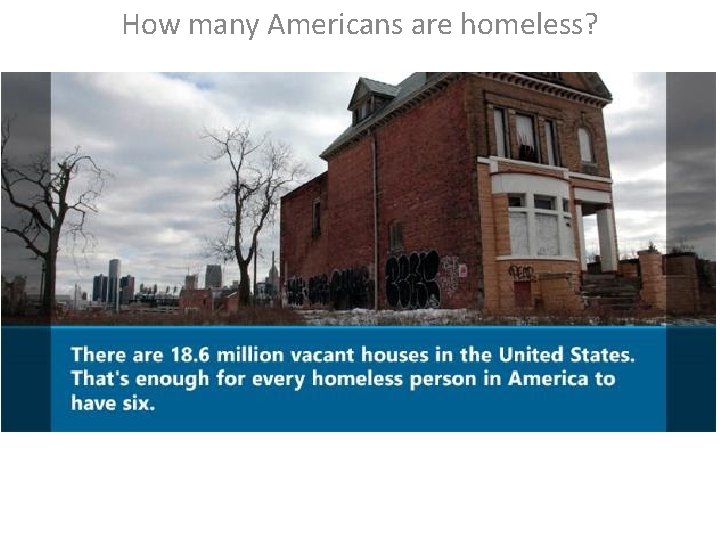 How many Americans are homeless?

There are 18.6 million vacant houses in the United States. That's enough for every homeless person in America to have six.